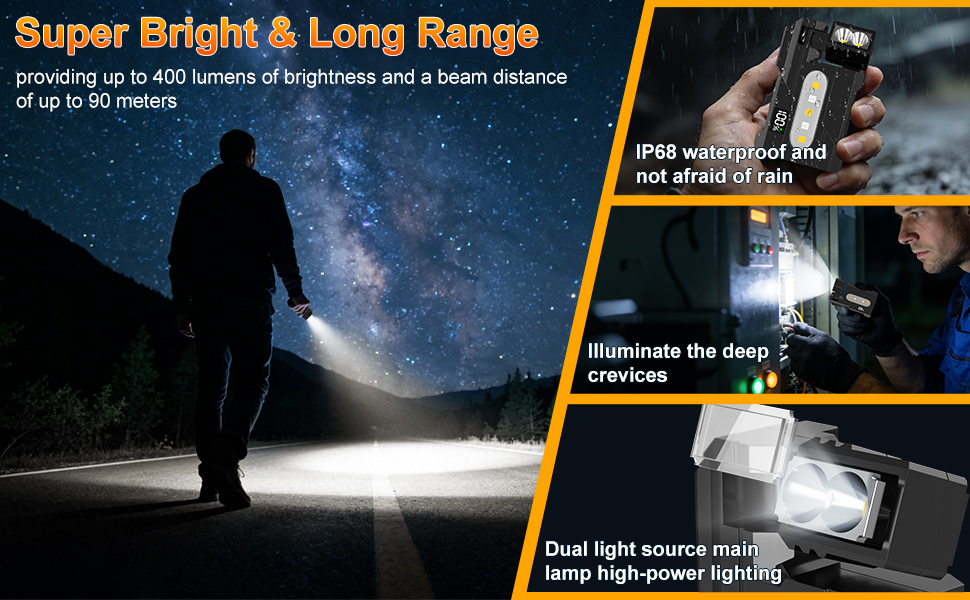 Super Bright & Long Range

providing up to 400 lumens of brightness and a beam distance of up to 90 meters

IP68 waterproof and not afraid of rain

Illuminate the deep crevices

Dual light source main lamp high-power lighting